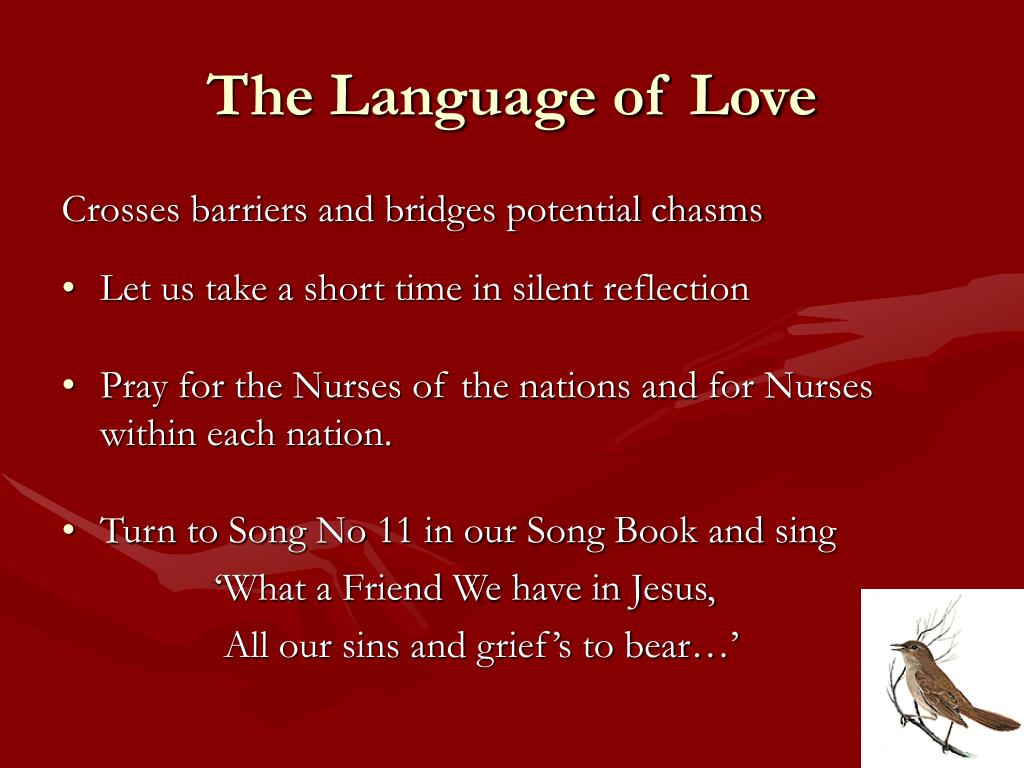 The Language of Love

Crosses barriers and bridges potential chasms

• Let us take a short time in silent reflection

• Pray for the Nurses of the nations and for Nurses within each nation.

• Turn to Song No 11 in our Song Book and sing
‘What a Friend We have in Jesus,
All our sins and grief’s to bear…’